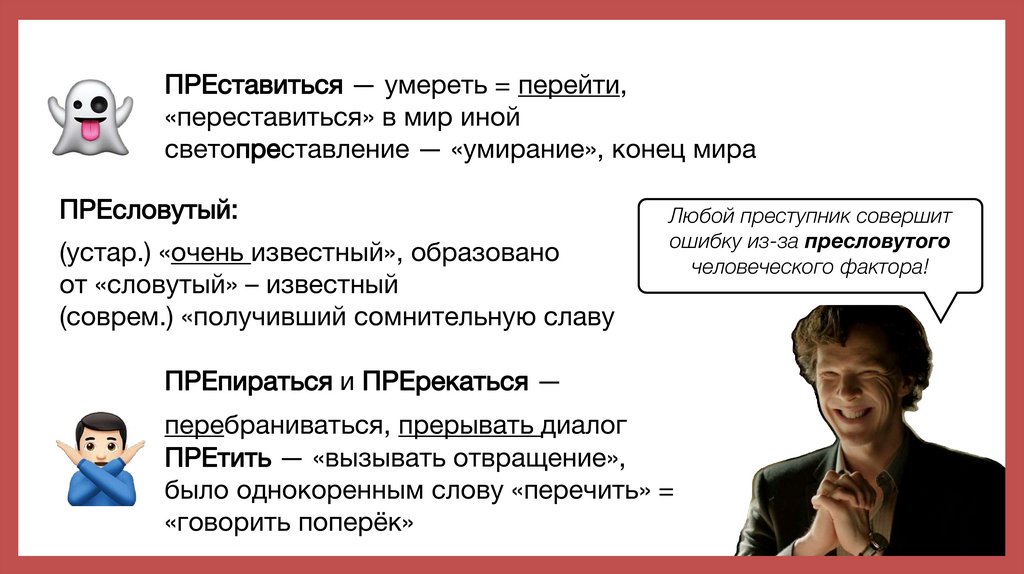 ПРЕставиться — умереть = перейти, «переставиться» в мир иной
светопреставление — «умирание», конец мира

ПРЕсловутый:

(устар.) «очень известный», образовано от «словутый» – известный
(соврем.) «получивший сомнительную славу

Любой преступник совершит ошибку из-за пресловутого человеческого фактора!

ПРЕпираться и ПРЕрекаться —

перебраниваться, прерывать диалог
ПРЕтить — «вызывать отвращение», было однокоренным слову «перечить» = «говорить поперёк»